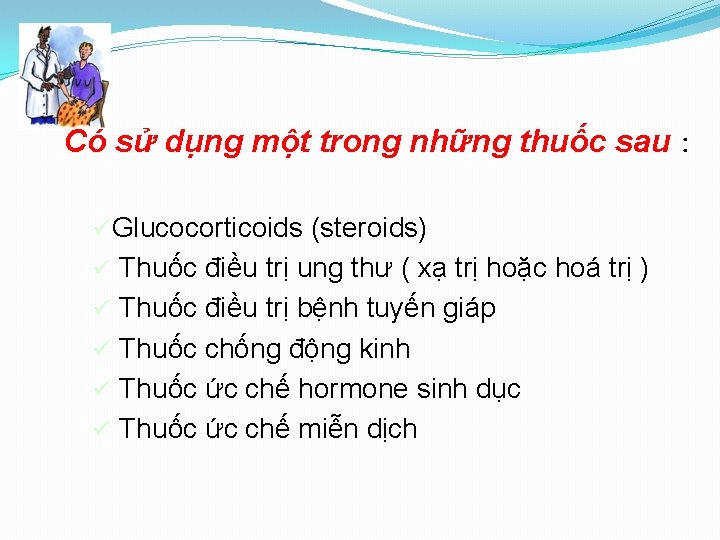 Có sử dụng một trong những thuốc sau :

✓Glucocorticoids (steroids)
✓ Thuốc điều trị ung thư ( xạ trị hoặc hoá trị )
✓ Thuốc điều trị bệnh tuyến giáp
✓ Thuốc chống động kinh
✓ Thuốc ức chế hormone sinh dục
✓ Thuốc ức chế miễn dịch